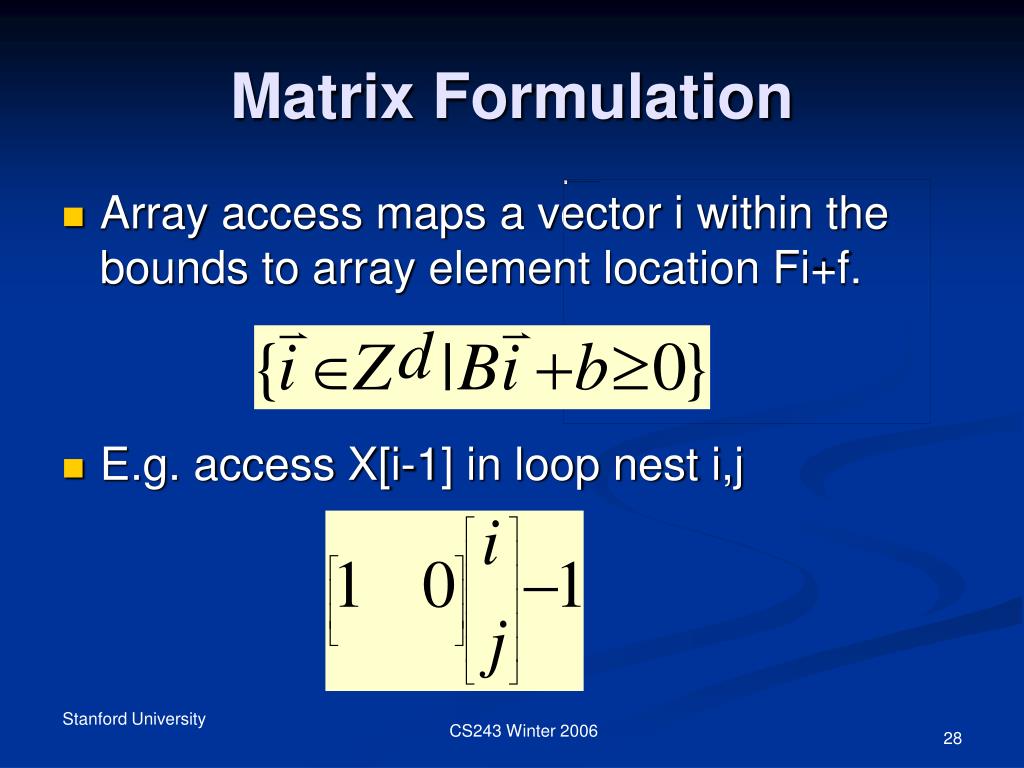 Matrix Formulation

Array access maps a vector i within the bounds to array element location Fi+f.

$\{\vec{i} \in Z^d | B\vec{i} + b \geq 0\}$

E.g. access X[i-1] in loop nest i,j

$\begin{bmatrix} 1 & 0 \end{bmatrix} \begin{bmatrix} i \\ j \end{bmatrix} - 1$

Stanford University

CS243 Winter 2006

28